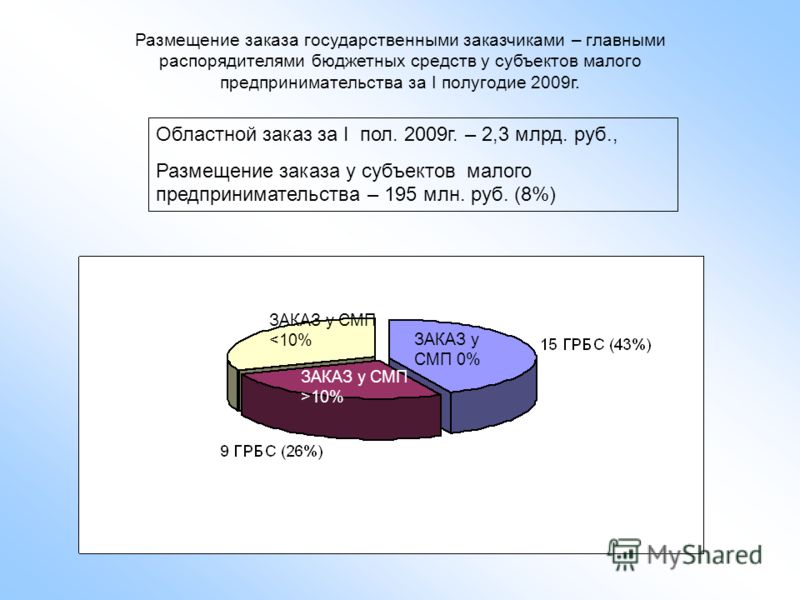 Размещение заказа государственными заказчиками – главными распорядителями бюджетных средств у субъектов малого предпринимательства за I полугодие 2009г.

Областной заказ за I пол. 2009г. – 2,3 млрд. руб.,

Размещение заказа у субъектов малого предпринимательства – 195 млн. руб. (8%)

ЗАКАЗ у СМП <10%

ЗАКАЗ у СМП 0%

15 ГРБС (43%)

ЗАКАЗ у СМП >10%

9 ГРБС (26%)

MyShared